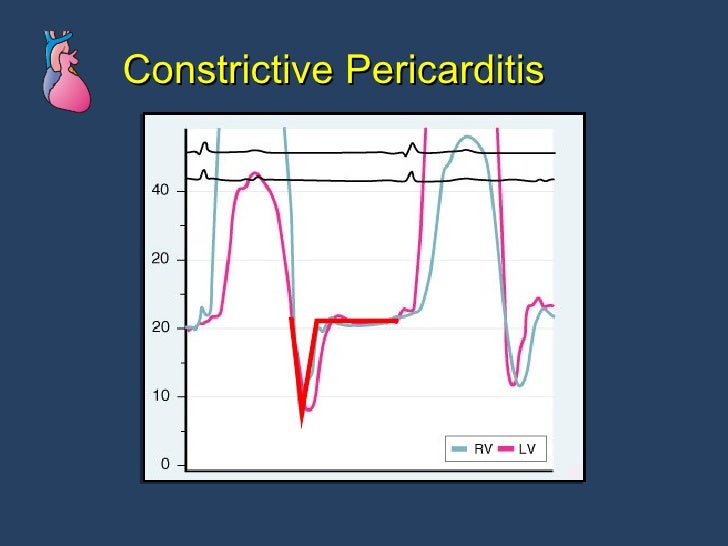 Constrictive Pericarditis

40
20
20
10
0

RV LV